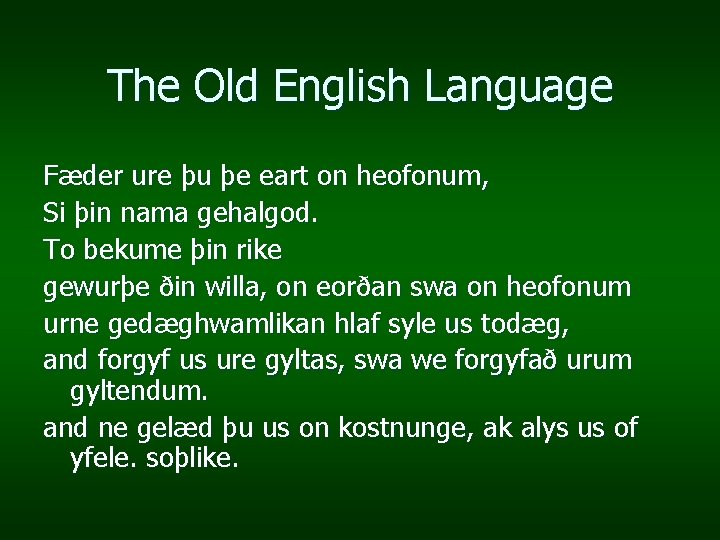 The Old English Language

Fæder ure þu þe eart on heofonum,

Si þin nama gehalgod.

To bekume þin rike

gewurþe ðin willa, on eorðan swa on heofonum

urne gedæghwamlikan hlaf syle us todæg,

and forgyf us ure gyltas, swa we forgyfað urum gyltendum.

and ne gelæd þu us on kostnunge, ak alys us of yfele. soþlike.